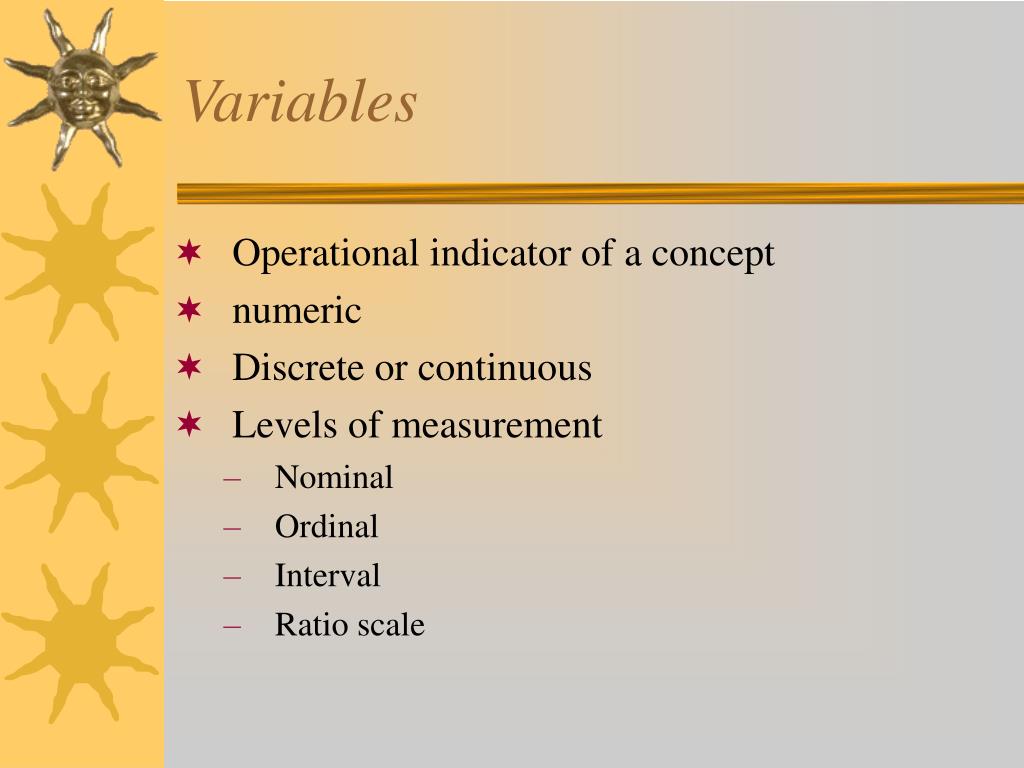 Variables

✶ Operational indicator of a concept
✶ numeric
✶ Discrete or continuous
✶ Levels of measurement
– Nominal
– Ordinal
– Interval
– Ratio scale